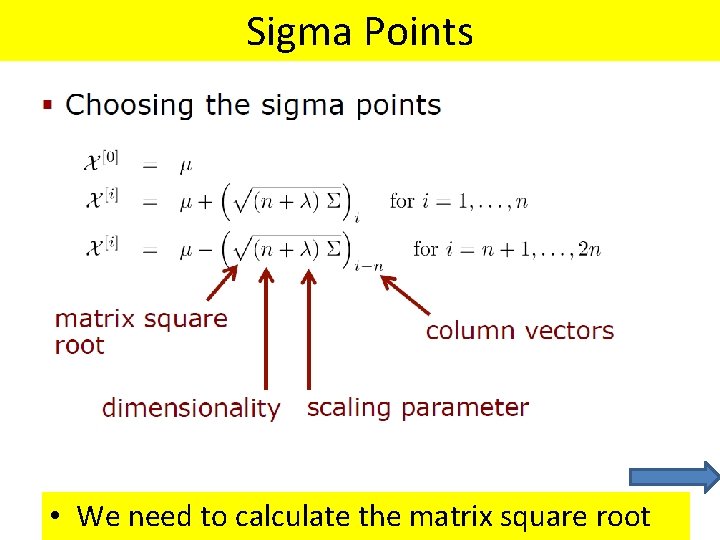 Sigma Points

▪ Choosing the sigma points

$\mathcal{X}^{[0]} = \mu$

$\mathcal{X}^{[i]} = \mu + \left(\sqrt{(n+\lambda)\,\Sigma}\right)_i$ for $i = 1, \ldots, n$

$\mathcal{X}^{[i]} = \mu - \left(\sqrt{(n+\lambda)\,\Sigma}\right)_{i-n}$ for $i = n+1, \ldots, 2n$

matrix square root

column vectors

dimensionality

scaling parameter

• We need to calculate the matrix square root